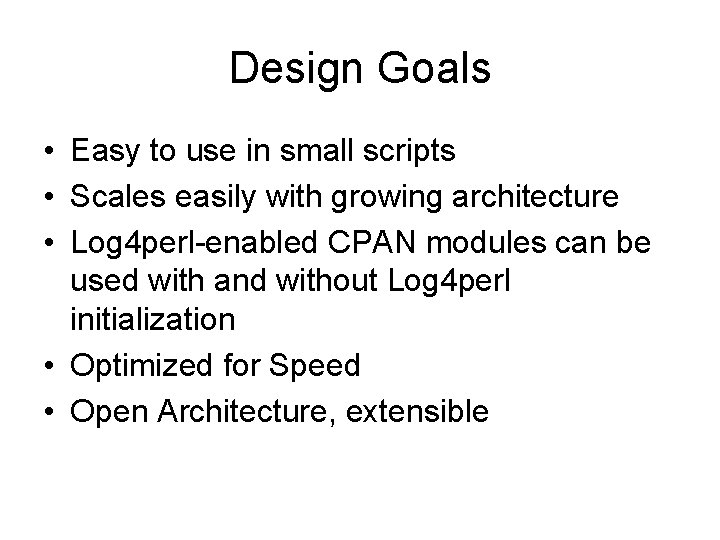 Design Goals

• Easy to use in small scripts
• Scales easily with growing architecture
• Log4perl-enabled CPAN modules can be used with and without Log4perl initialization
• Optimized for Speed
• Open Architecture, extensible